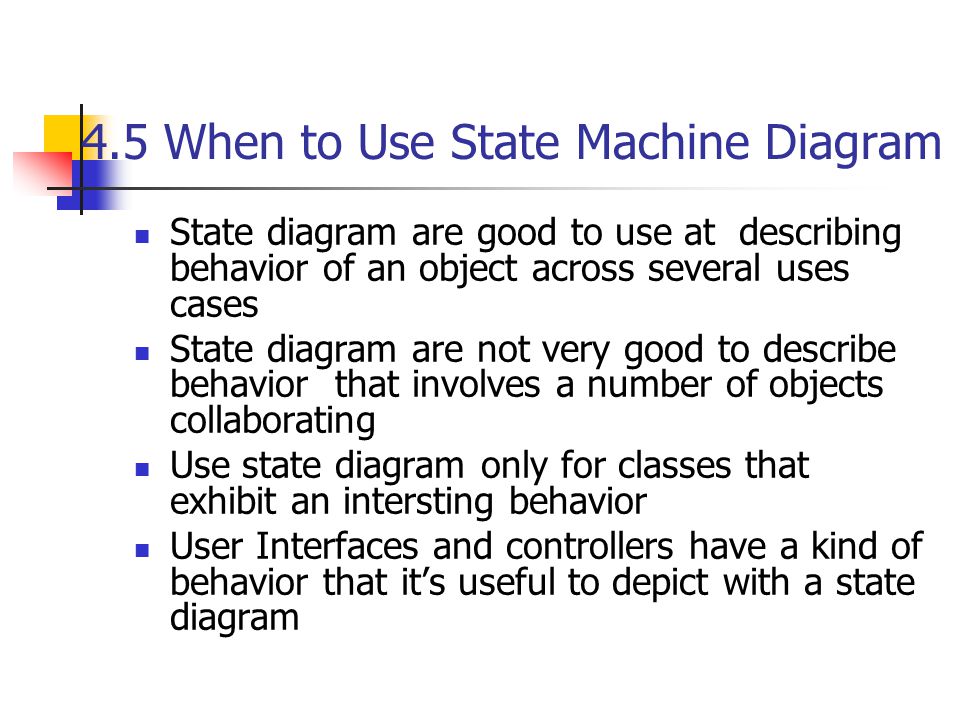 4.5 When to Use State Machine Diagram

- State diagram are good to use at describing behavior of an object across several uses cases
- State diagram are not very good to describe behavior that involves a number of objects collaborating
- Use state diagram only for classes that exhibit an intersting behavior
- User Interfaces and controllers have a kind of behavior that it's useful to depict with a state diagram